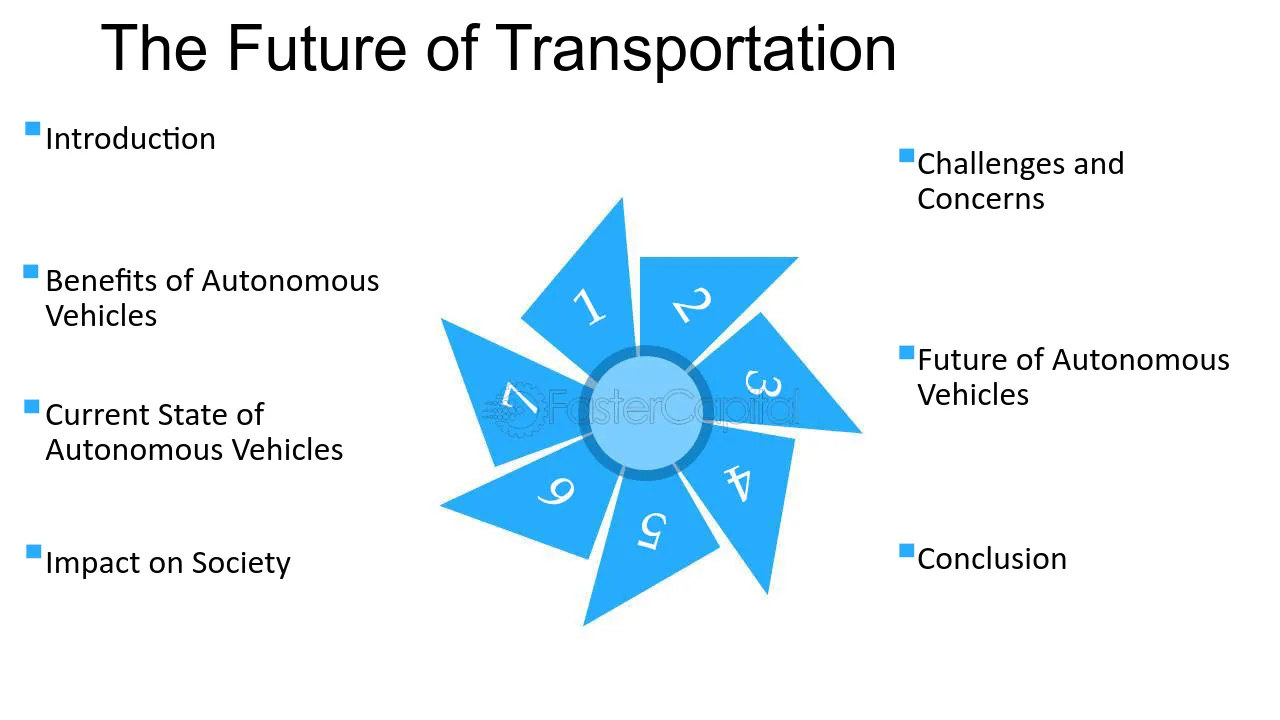 The Future of Transportation

Introduction

Benefits of Autonomous Vehicles

Current State of Autonomous Vehicles

Impact on Society

1
2
3
4
5
6
7

FasterCapital

Challenges and Concerns

Future of Autonomous Vehicles

Conclusion